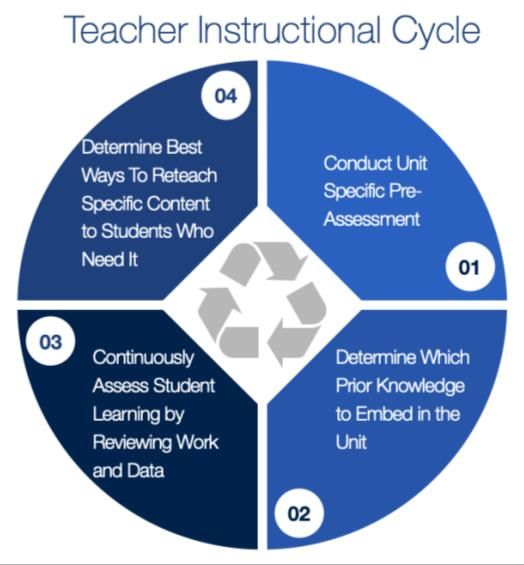 Teacher Instructional Cycle

01

Conduct Unit Specific Pre-Assessment

02

Determine Which Prior Knowledge to Embed in the Unit

03

Continuously Assess Student Learning by Reviewing Work and Data

04

Determine Best Ways To Reteach Specific Content to Students Who Need It